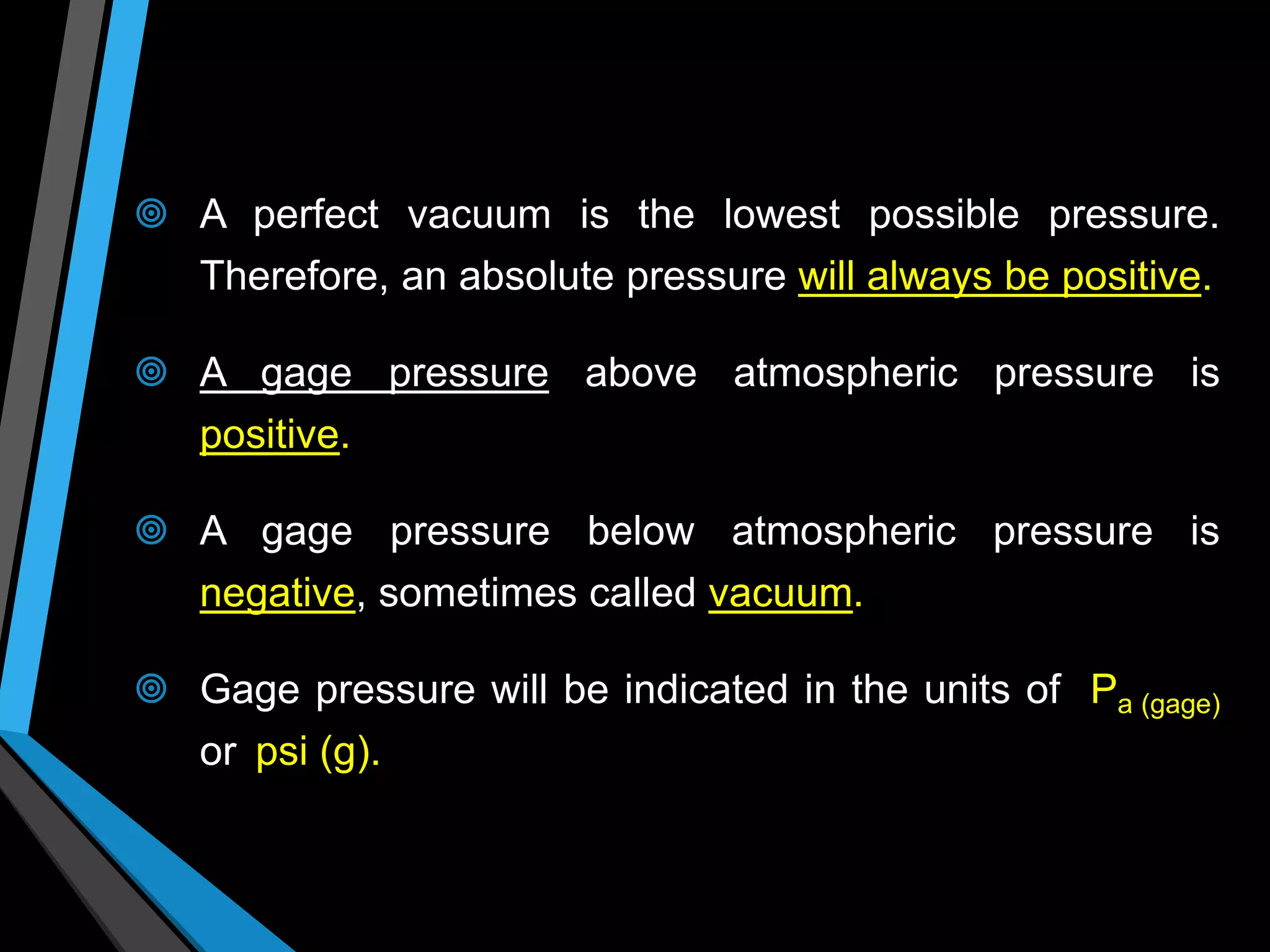 A perfect vacuum is the lowest possible pressure. Therefore, an absolute pressure will always be positive.

A gage pressure above atmospheric pressure is positive.

A gage pressure below atmospheric pressure is negative, sometimes called vacuum.

Gage pressure will be indicated in the units of $P_{a\ (gage)}$ or psi (g).